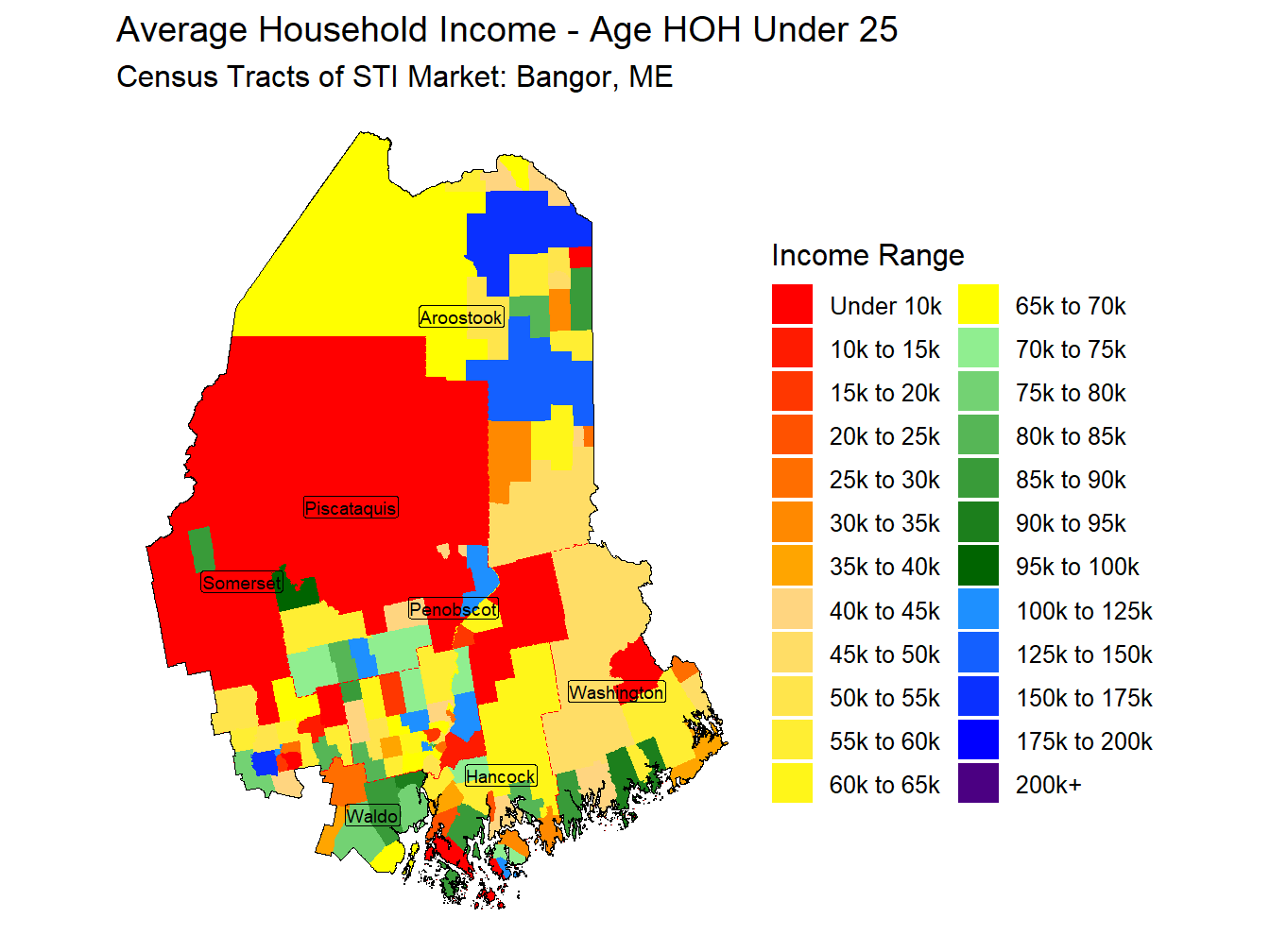 Average Household Income - Age HOH Under 25
Census Tracts of STI Market: Bangor, ME

Aroostook
Piscataquis
Somerset
Penobscot
Washington
Hancock
Waldo

Income Range

Under 10k
10k to 15k
15k to 20k
20k to 25k
25k to 30k
30k to 35k
35k to 40k
40k to 45k
45k to 50k
50k to 55k
55k to 60k
60k to 65k
65k to 70k
70k to 75k
75k to 80k
80k to 85k
85k to 90k
90k to 95k
95k to 100k
100k to 125k
125k to 150k
150k to 175k
175k to 200k
200k+